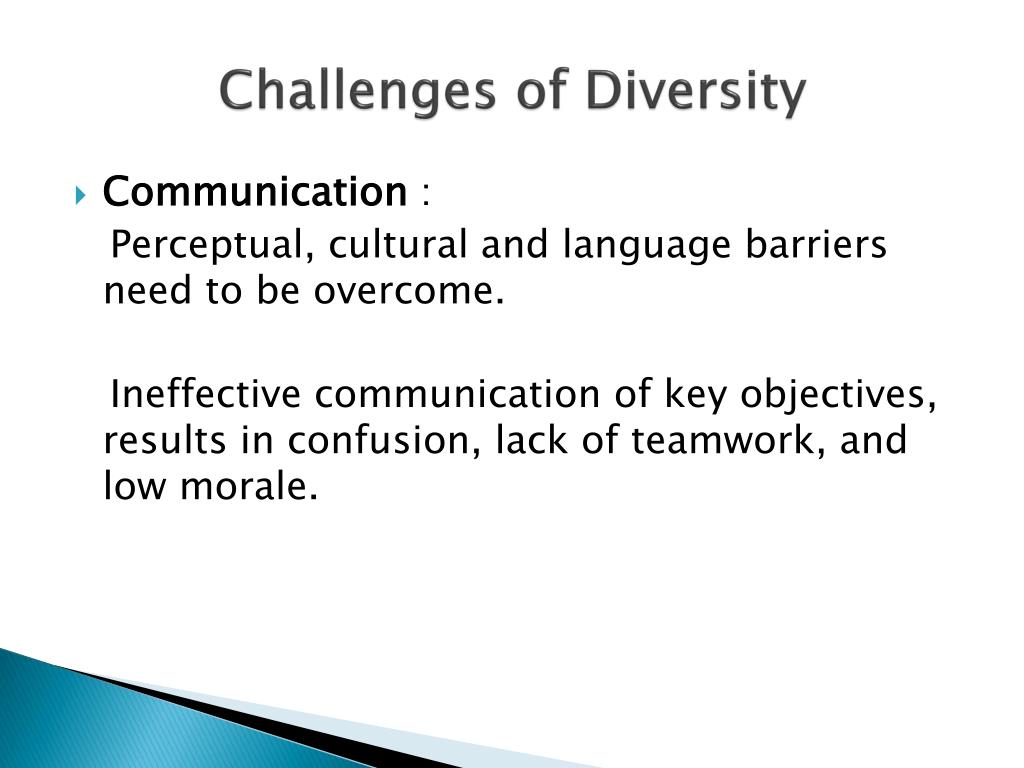 Challenges of Diversity

Communication :

Perceptual, cultural and language barriers need to be overcome.

Ineffective communication of key objectives, results in confusion, lack of teamwork, and low morale.